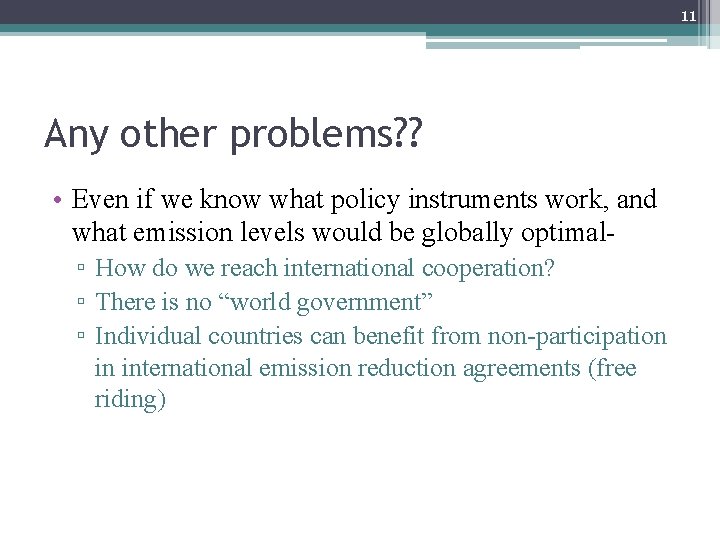 11

Any other problems??

• Even if we know what policy instruments work, and what emission levels would be globally optimal-
▫ How do we reach international cooperation?
▫ There is no “world government”
▫ Individual countries can benefit from non-participation in international emission reduction agreements (free riding)